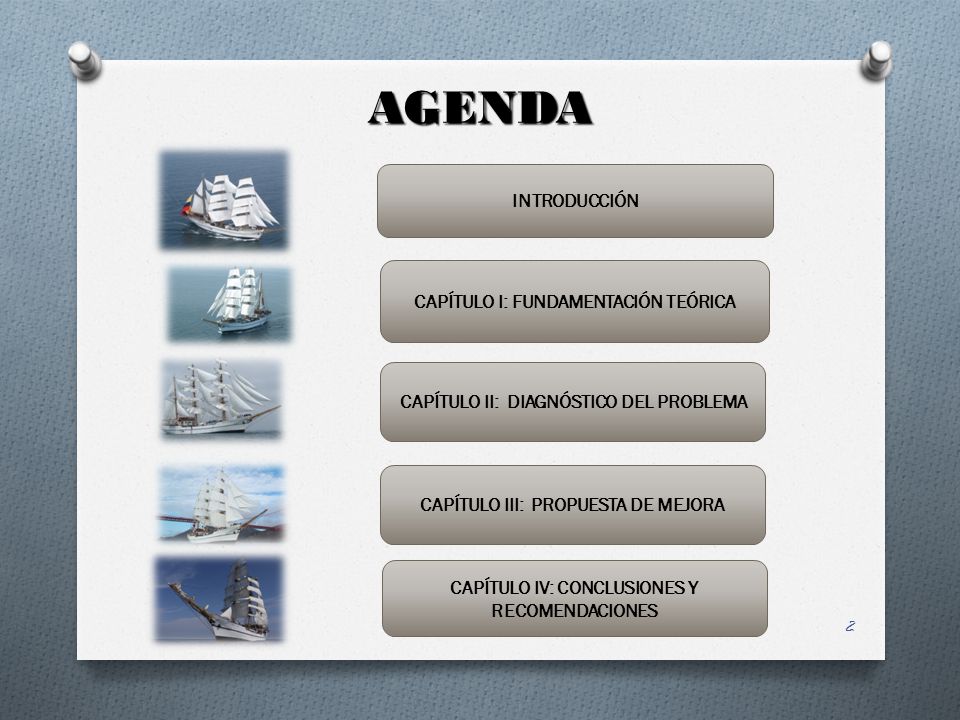 AGENDA

INTRODUCCIÓN

CAPÍTULO I: FUNDAMENTACIÓN TEÓRICA

CAPÍTULO II: DIAGNÓSTICO DEL PROBLEMA

CAPÍTULO III: PROPUESTA DE MEJORA

CAPÍTULO IV: CONCLUSIONES Y RECOMENDACIONES

2